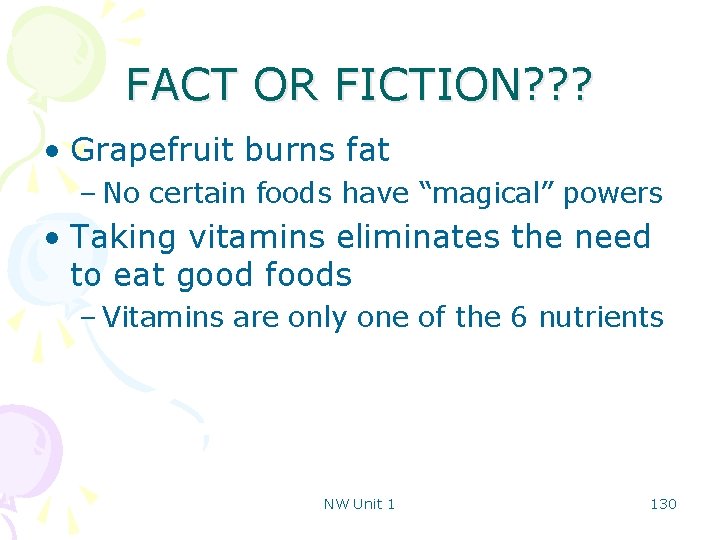 FACT OR FICTION???

• Grapefruit burns fat
– No certain foods have “magical” powers
• Taking vitamins eliminates the need to eat good foods
– Vitamins are only one of the 6 nutrients

NW Unit 1

130